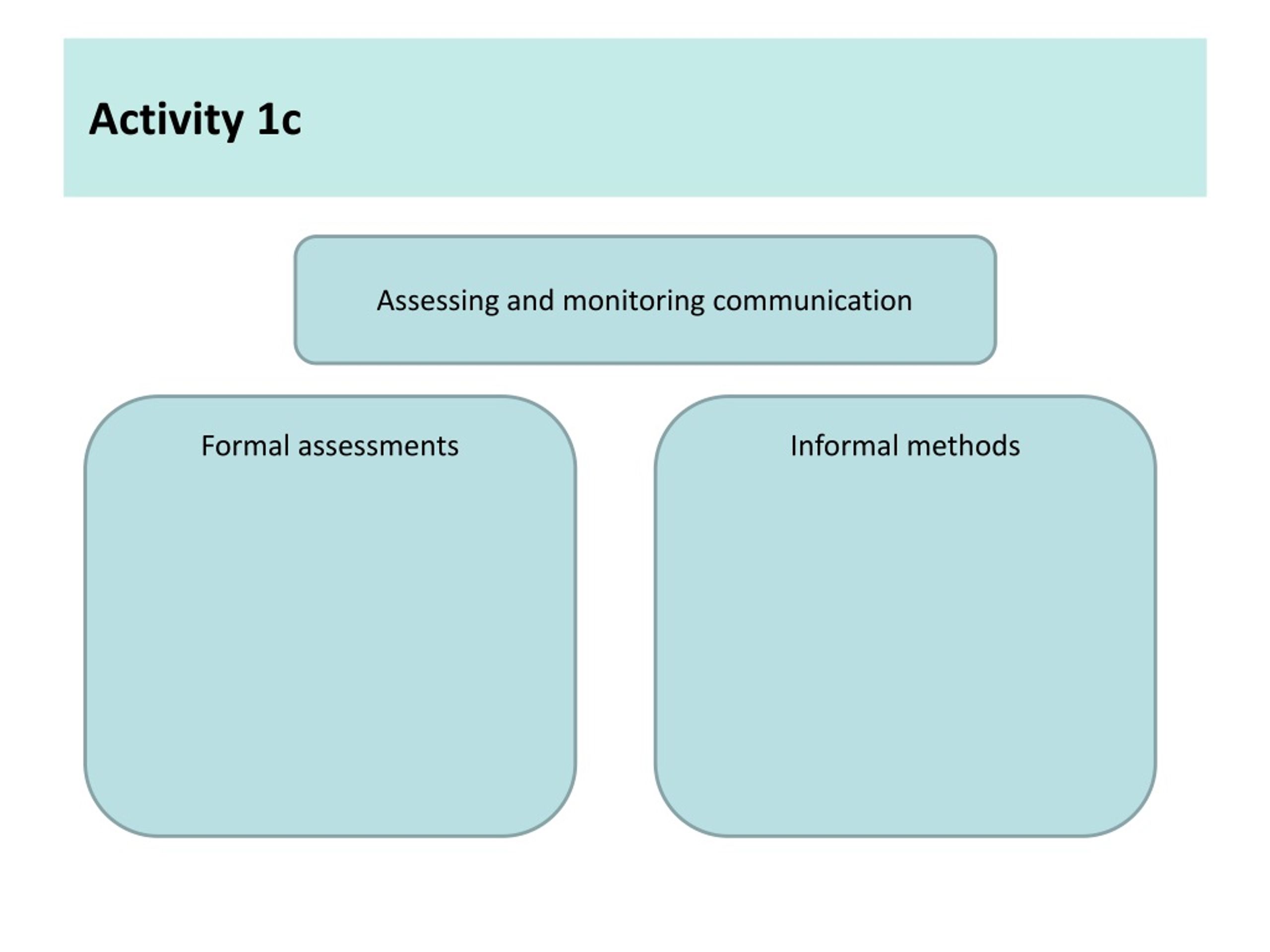 Activity 1c

Assessing and monitoring communication

Formal assessments

Informal methods